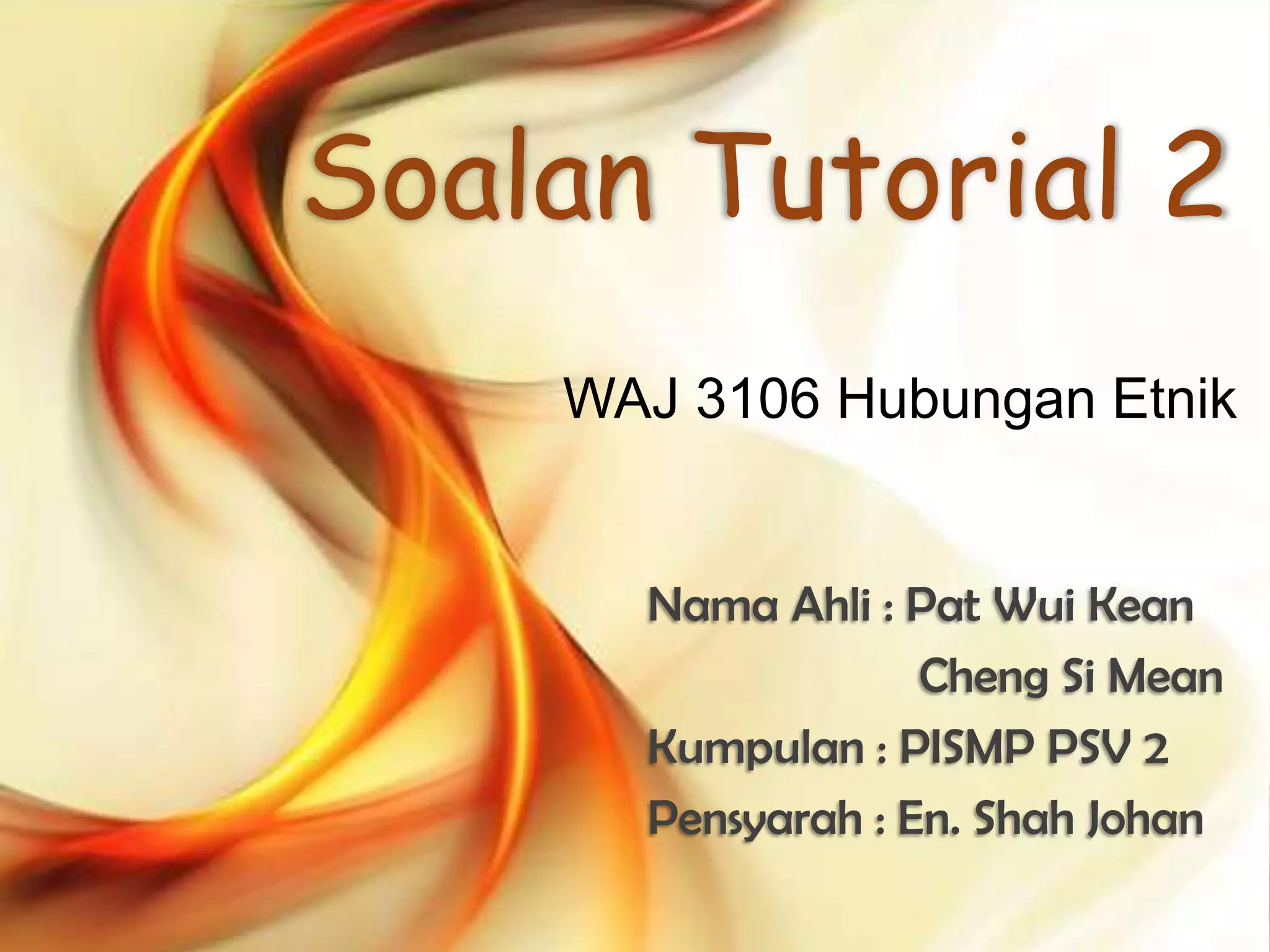 Soalan Tutorial 2

WAJ 3106 Hubungan Etnik

Nama Ahli : Pat Wui Kean
Cheng Si Mean
Kumpulan : PISMP PSV 2
Pensyarah : En. Shah Johan